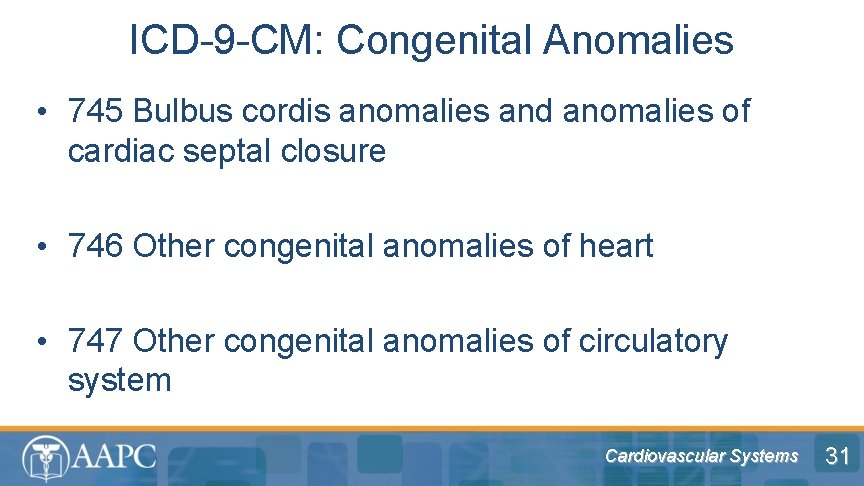 ICD-9-CM: Congenital Anomalies

• 745 Bulbus cordis anomalies and anomalies of cardiac septal closure

• 746 Other congenital anomalies of heart

• 747 Other congenital anomalies of circulatory system

AAPC

Cardiovascular Systems

31